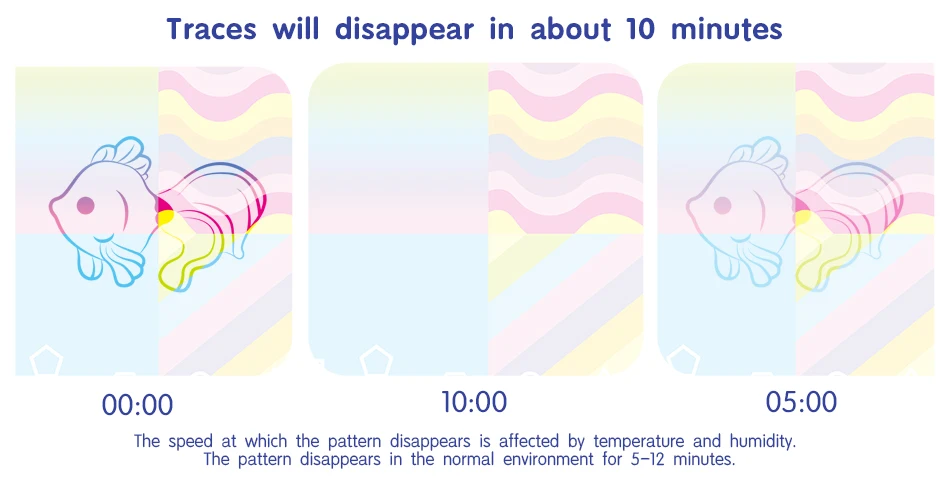 Traces will disappear in about 10 minutes

00:00

10:00

05:00

The speed at which the pattern disappears is affected by temperature and humidity. The pattern disappears in the normal environment for 5-12 minutes.